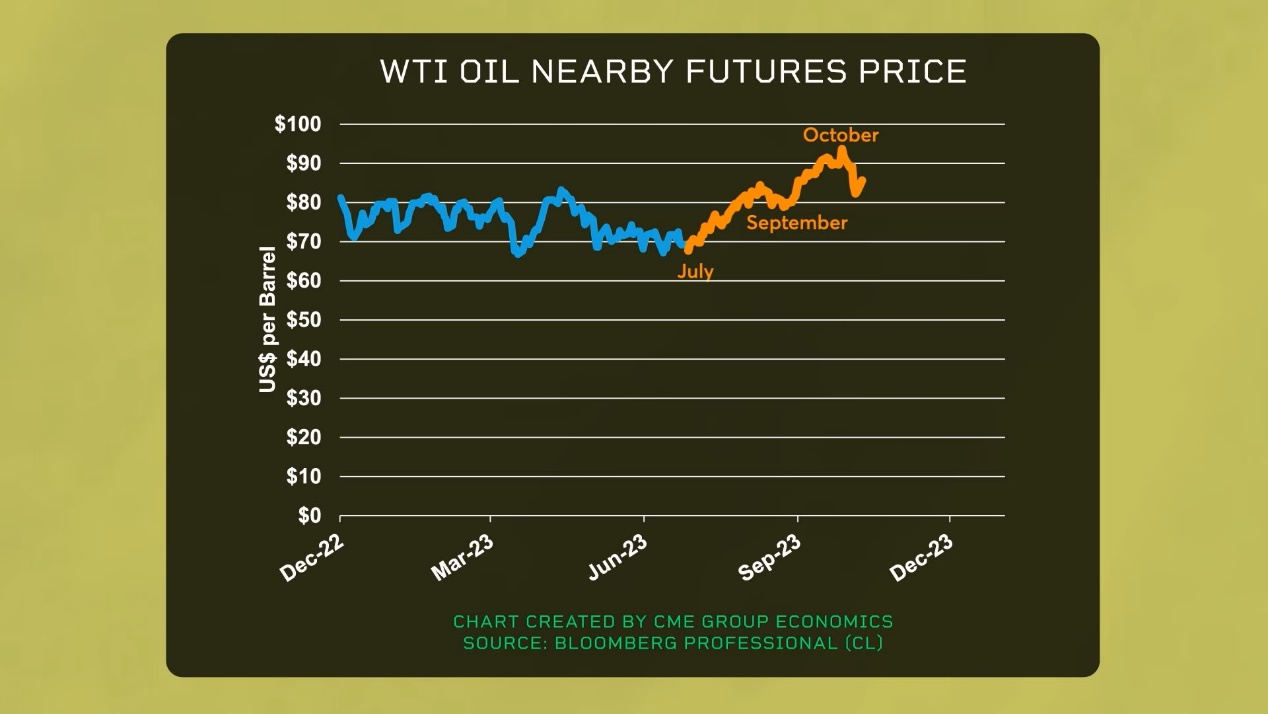 WTI OIL NEARBY FUTURES PRICE

US$ per Barrel

$100
$90
$80
$70
$60
$50
$40
$30
$20
$10
$0

October
September
July

Dec-22
Mar-23
Jun-23
Sep-23
Dec-23

CHART CREATED BY CME GROUP ECONOMICS
SOURCE: BLOOMBERG PROFESSIONAL (CL)